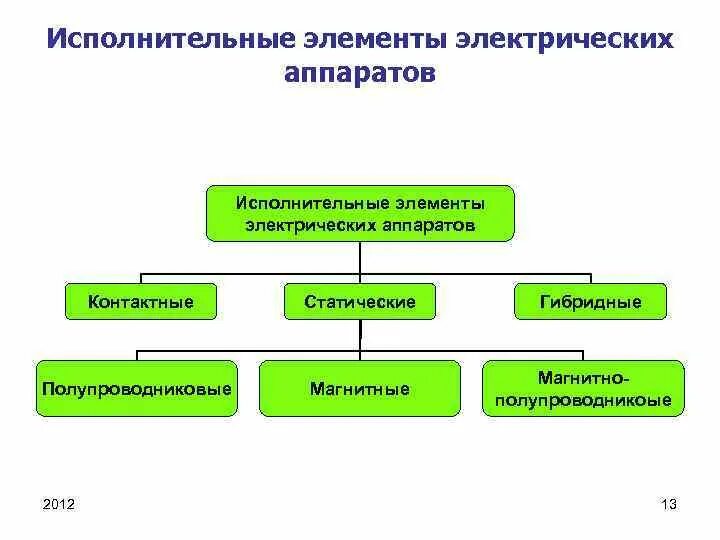 Исполнительные элементы электрических аппаратов

Исполнительные элементы электрических аппаратов

Контактные

Статические

Гибридные

Полупроводниковые

Магнитные

Магнитно-полупроводникоые

2012

13